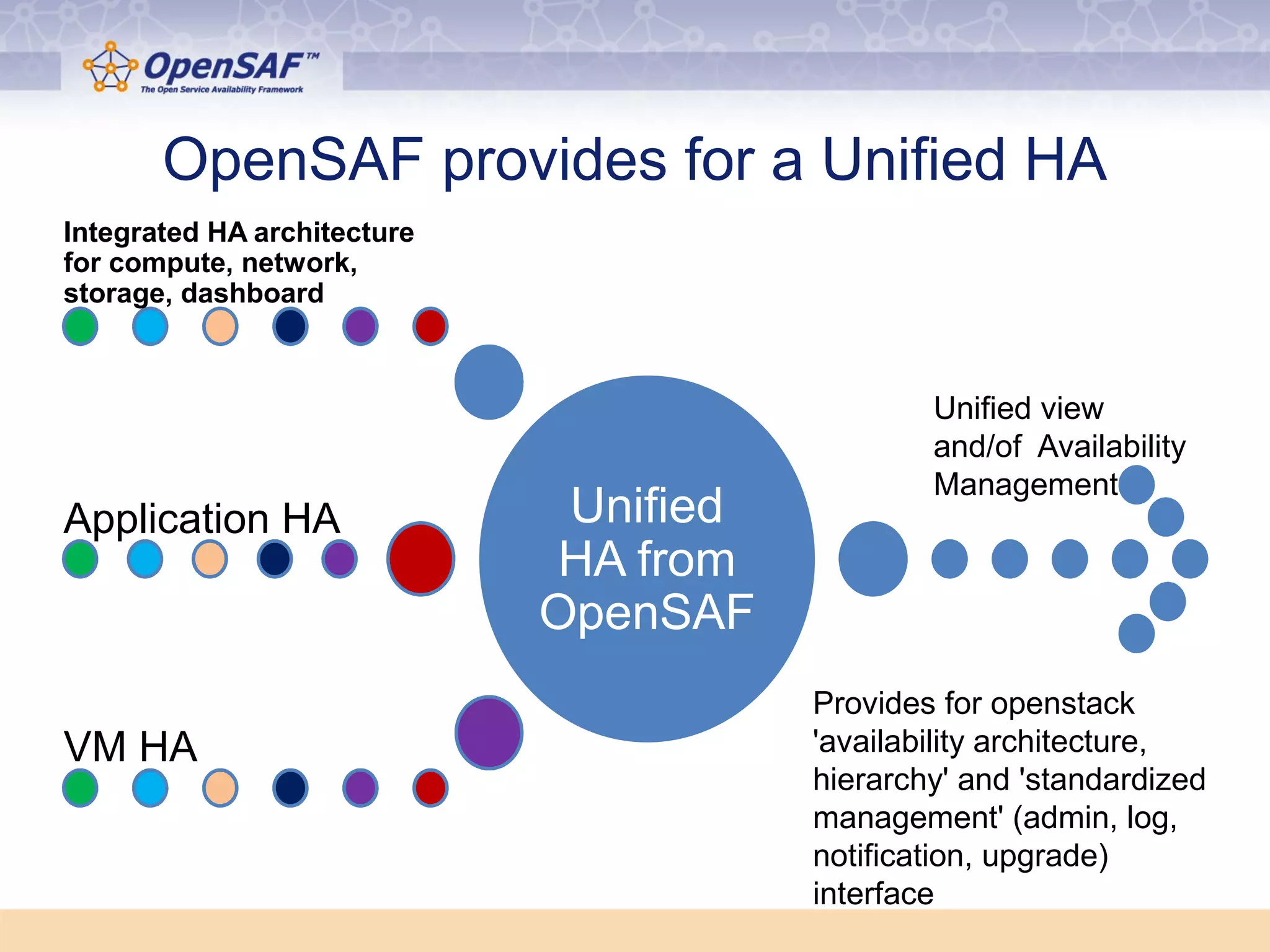 OpenSAF™
The Open Service Availability Framework

OpenSAF provides for a Unified HA

Integrated HA architecture for compute, network, storage, dashboard

Application HA

VM HA

Unified HA from OpenSAF

Unified view and/of Availability Management

Provides for openstack 'availability architecture, hierarchy' and 'standardized management' (admin, log, notification, upgrade) interface